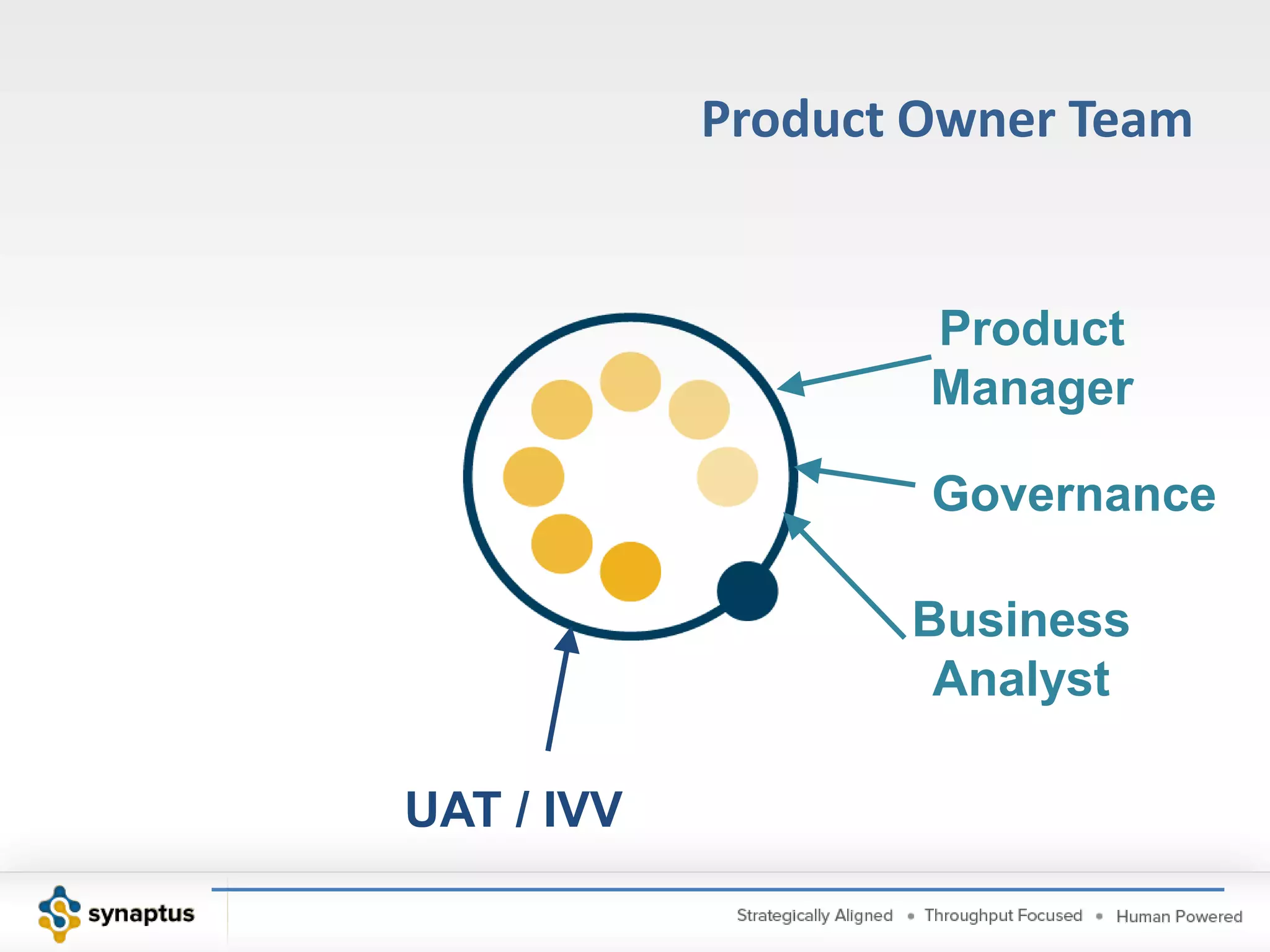 Product Owner Team

Product Manager

Governance

Business Analyst

UAT / IVV

synaptus

Strategically Aligned • Throughput Focused • Human Powered